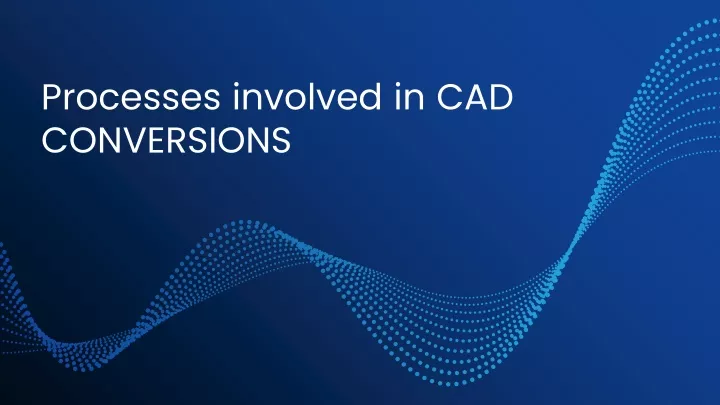 Processes involved in CAD CONVERSIONS